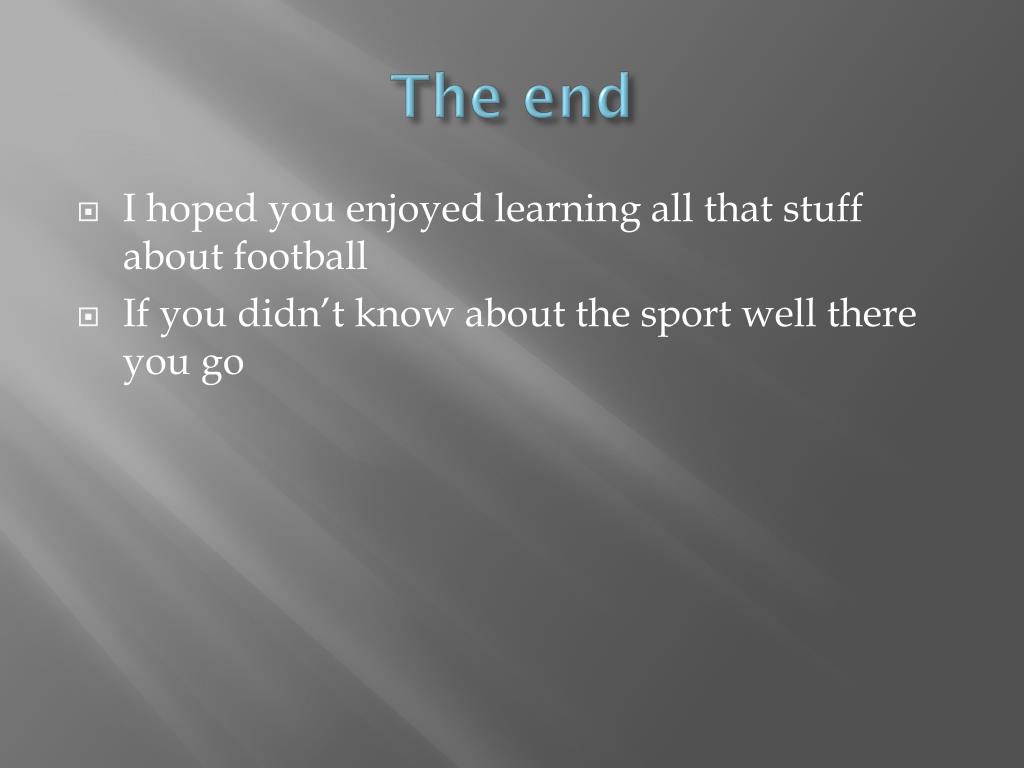 The end

I hoped you enjoyed learning all that stuff about football

If you didn’t know about the sport well there you go